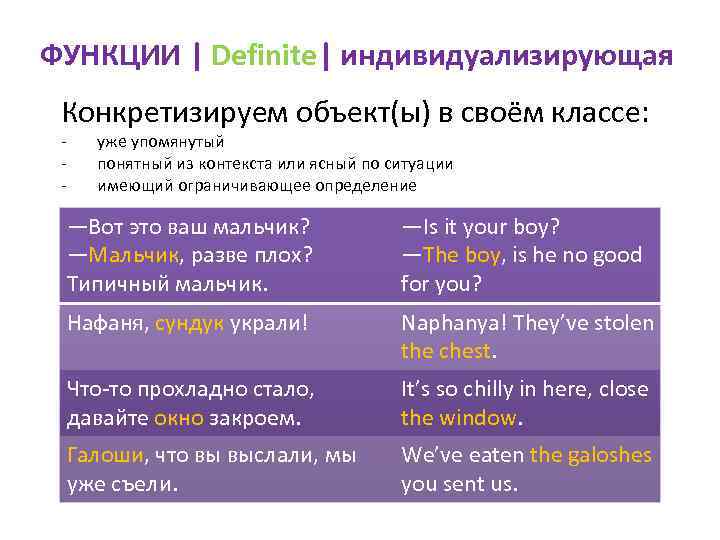 ФУНКЦИИ | Definite | индивидуализирующая

Конкретизируем объект(ы) в своём классе:
- уже упомянутый
- понятный из контекста или ясный по ситуации
- имеющий ограничивающее определение

| | |
|---|---|
| —Вот это ваш мальчик? —Мальчик, разве плох? Типичный мальчик. | —Is it your boy? —The boy, is he no good for you? |
| Нафаня, сундук украли! | Naphanya! They've stolen the chest. |
| Что-то прохладно стало, давайте окно закроем. | It's so chilly in here, close the window. |
| Галоши, что вы выслали, мы уже съели. | We've eaten the galoshes you sent us. |